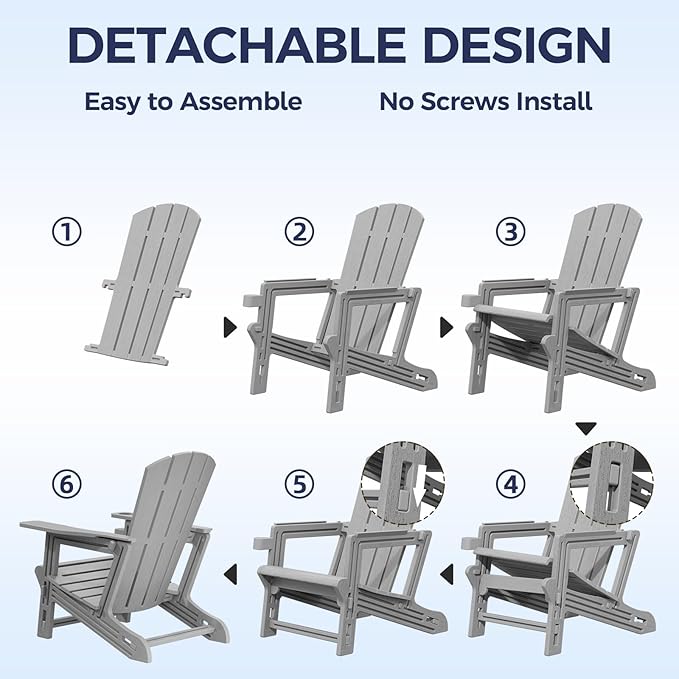 DETACHABLE DESIGN

Easy to Assemble

No Screws Install

①

②

③

⑥

⑤

④